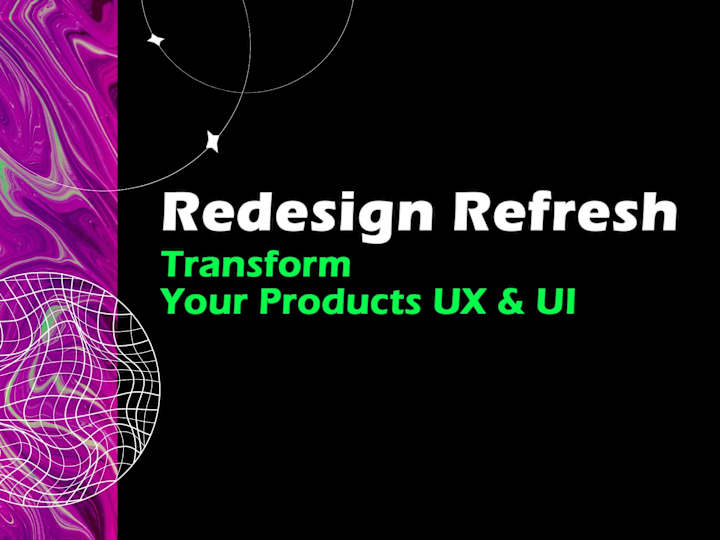 Redesign Refresh

Transform
Your Products UX & UI